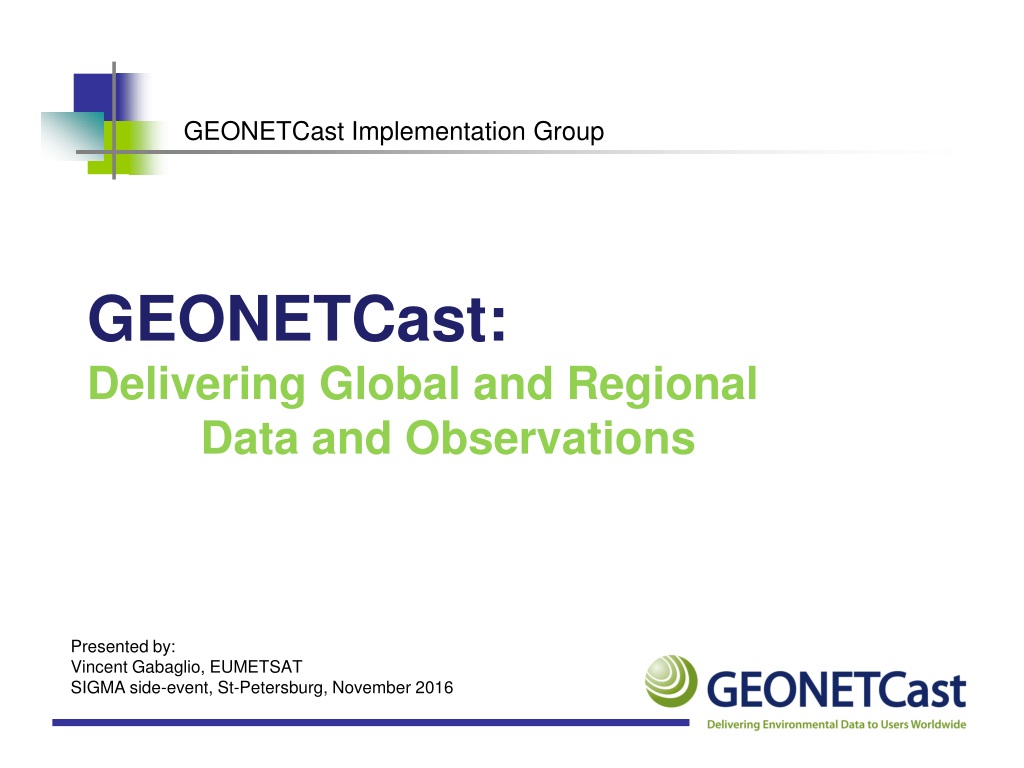 GEONETCast Implementation Group

GEONETCast:
Delivering Global and Regional Data and Observations

Presented by:
Vincent Gabaglio, EUMETSAT
SIGMA side-event, St-Petersburg, November 2016

GEONETCast
Delivering Environmental Data to Users Worldwide